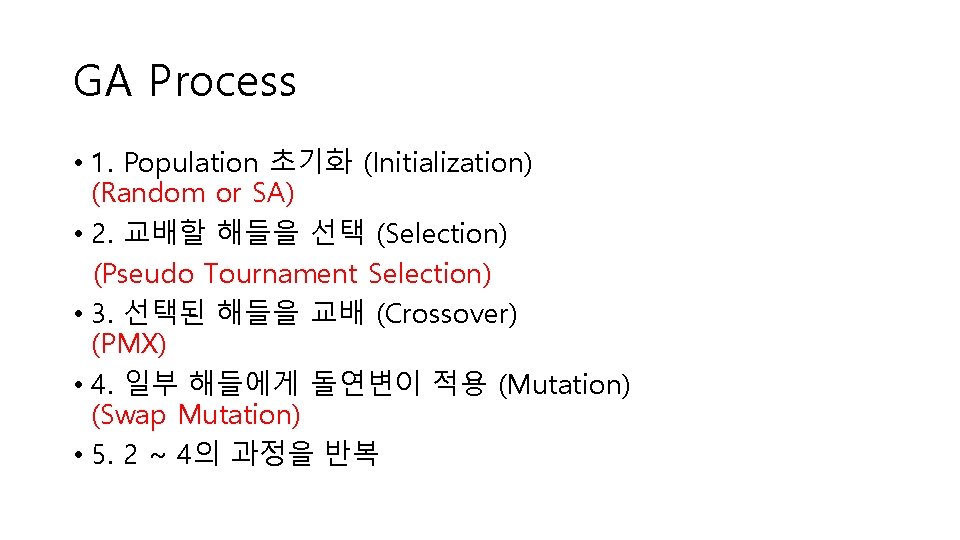 GA Process

• 1. Population 초기화 (Initialization)
(Random or SA)
• 2. 교배할 해들을 선택 (Selection)
(Pseudo Tournament Selection)
• 3. 선택된 해들을 교배 (Crossover)
(PMX)
• 4. 일부 해들에게 돌연변이 적용 (Mutation)
(Swap Mutation)
• 5. 2 ~ 4의 과정을 반복